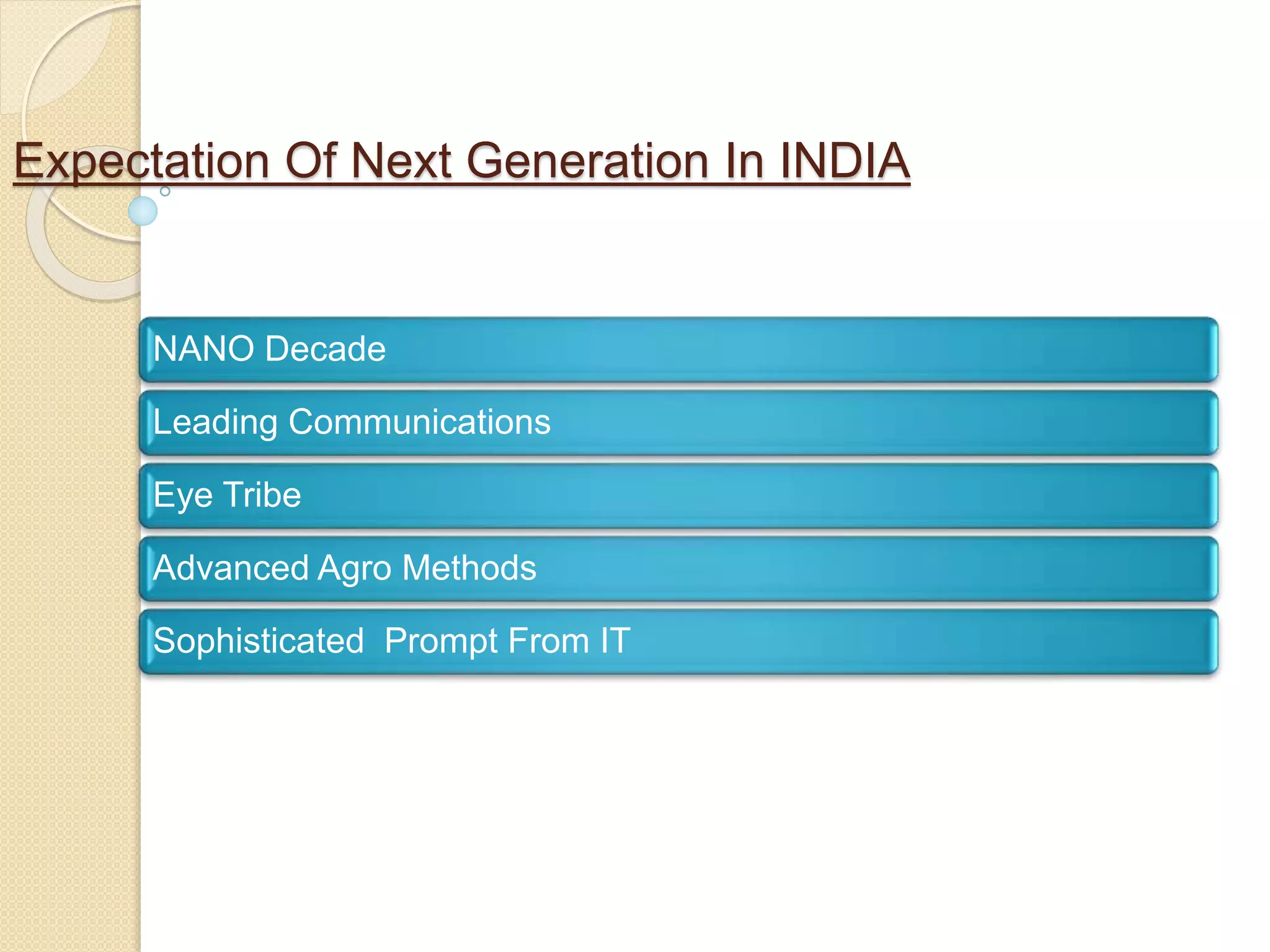 Expectation Of Next Generation In INDIA

NANO Decade

Leading Communications

Eye Tribe

Advanced Agro Methods

Sophisticated  Prompt From IT